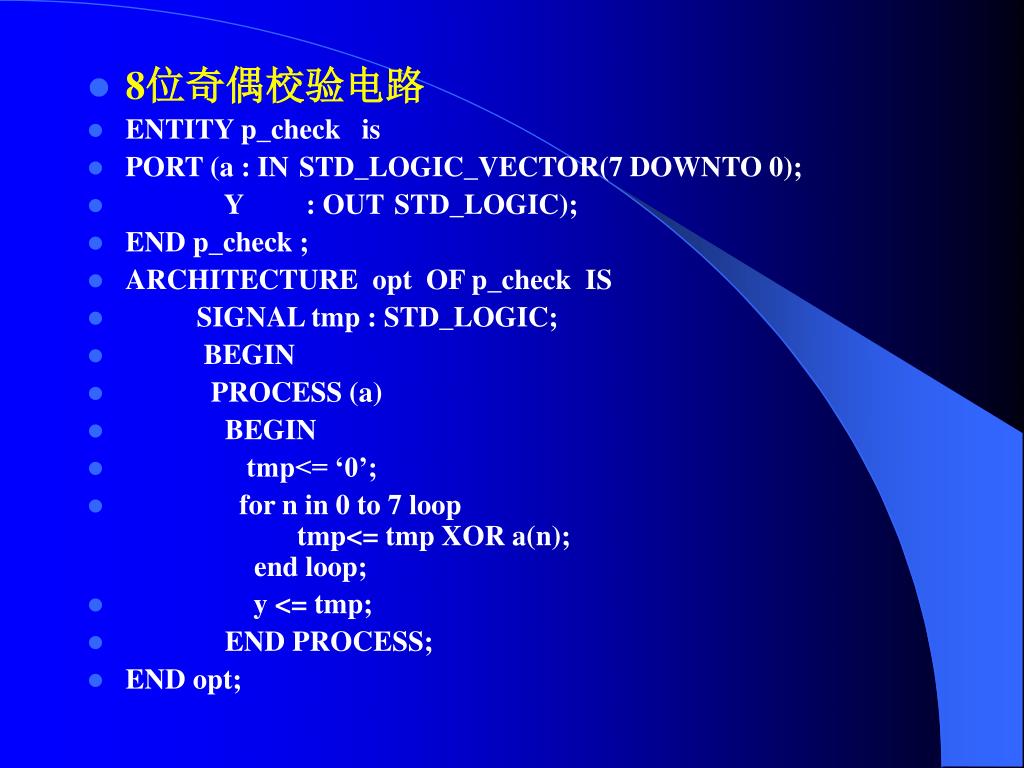 8位奇偶校验电路
ENTITY p_check is
PORT (a : IN STD_LOGIC_VECTOR(7 DOWNTO 0);
Y : OUT STD_LOGIC);
END p_check ;
ARCHITECTURE opt OF p_check IS
SIGNAL tmp : STD_LOGIC;
BEGIN
PROCESS (a)
BEGIN
tmp<= ‘0’;
for n in 0 to 7 loop
tmp<= tmp XOR a(n);
end loop;
y <= tmp;
END PROCESS;
END opt;